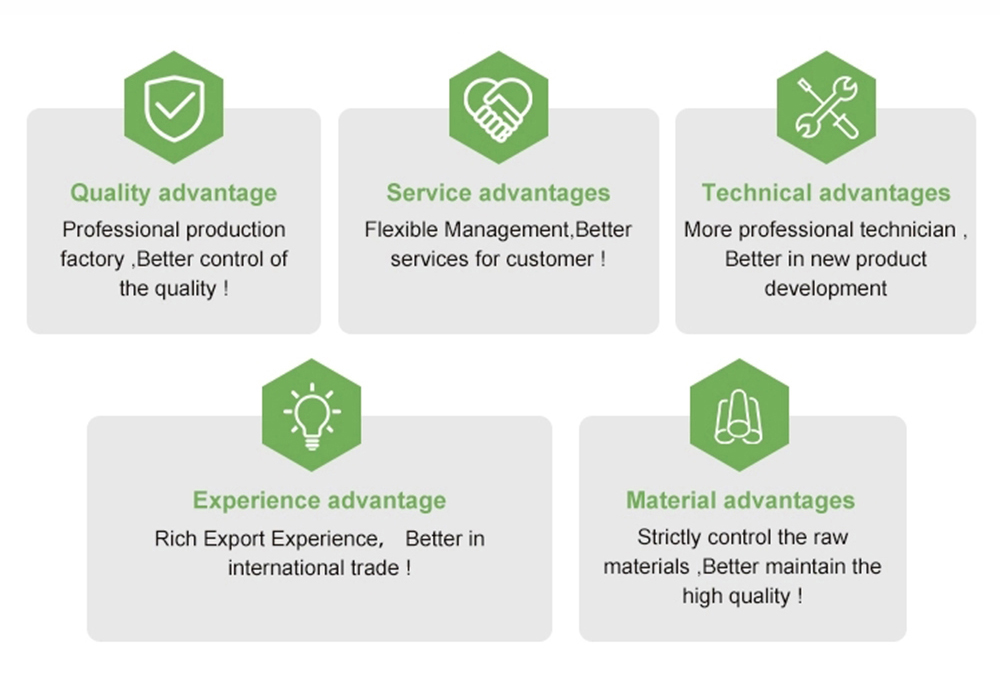 Quality advantage

Professional production factory ,Better control of the quality !

Service advantages

Flexible Management,Better services for customer !

Technical advantages

More professional technician , Better in new product development

Experience advantage

Rich Export Experience, Better in international trade !

Material advantages

Strictly control the raw materials ,Better maintain the high quality !